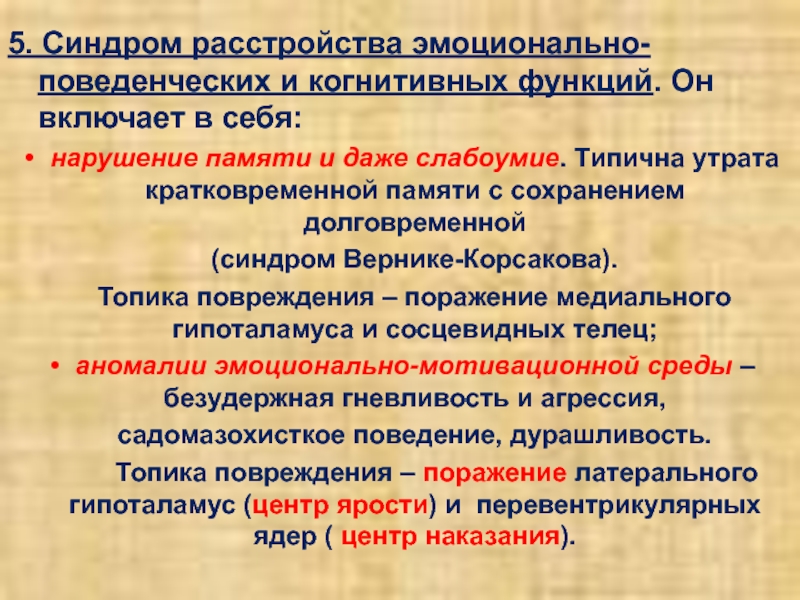 5. Синдром расстройства эмоционально-поведенческих и когнитивных функций. Он включает в себя:

• нарушение памяти и даже слабоумие. Типична утрата кратковременной памяти с сохранением долговременной

(синдром Вернике-Корсакова).

Топика повреждения – поражение медиального гипоталамуса и сосцевидных телец;

• аномалии эмоционально-мотивационной среды – безудержная гневливость и агрессия,

садомазохисткое поведение, дурашливость.

Топика повреждения – поражение латерального гипоталамус (центр ярости) и перевентрикулярных ядер ( центр наказания).